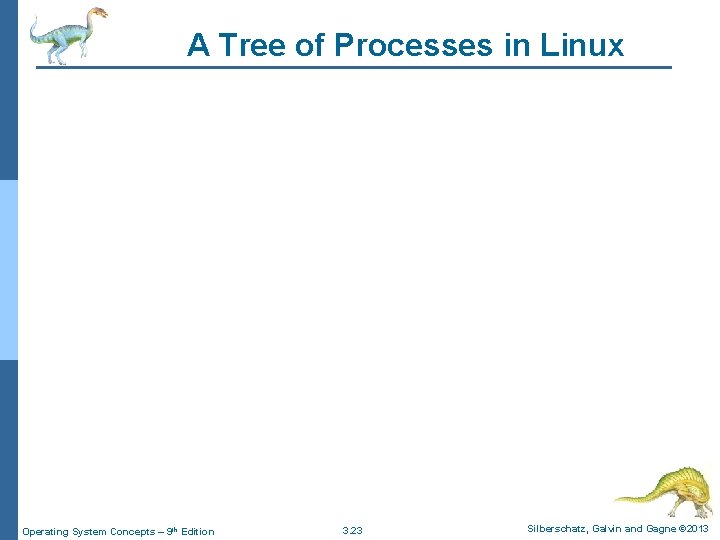 A Tree of Processes in Linux

Operating System Concepts – 9th Edition

3.23

Silberschatz, Galvin and Gagne ©2013